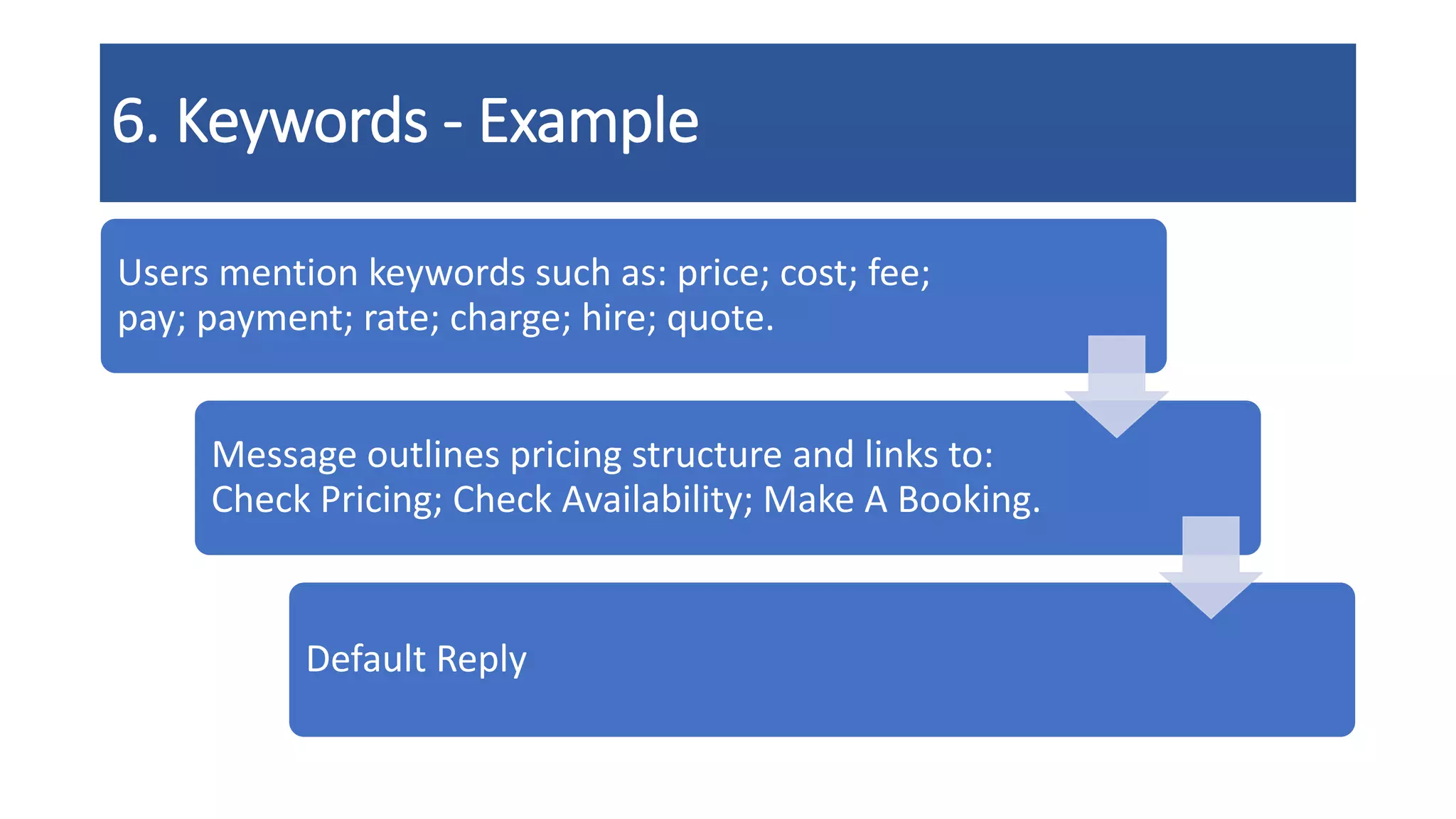 6. Keywords - Example

Users mention keywords such as: price; cost; fee; pay; payment; rate; charge; hire; quote.

Message outlines pricing structure and links to: Check Pricing; Check Availability; Make A Booking.

Default Reply